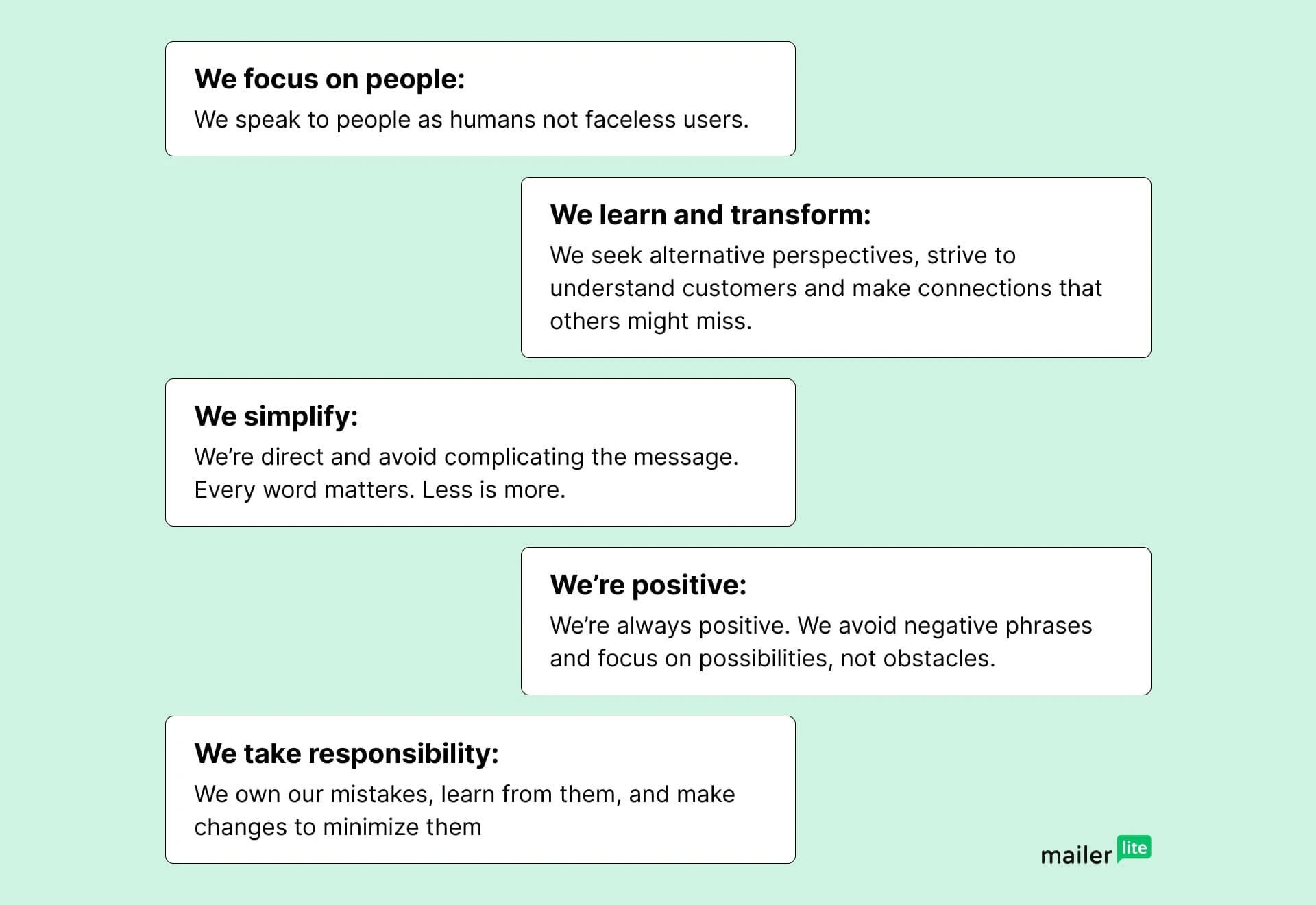 We focus on people:
We speak to people as humans not faceless users.

We learn and transform:
We seek alternative perspectives, strive to understand customers and make connections that others might miss.

We simplify:
We're direct and avoid complicating the message. Every word matters. Less is more.

We're positive:
We're always positive. We avoid negative phrases and focus on possibilities, not obstacles.

We take responsibility:
We own our mistakes, learn from them, and make changes to minimize them

mailer lite